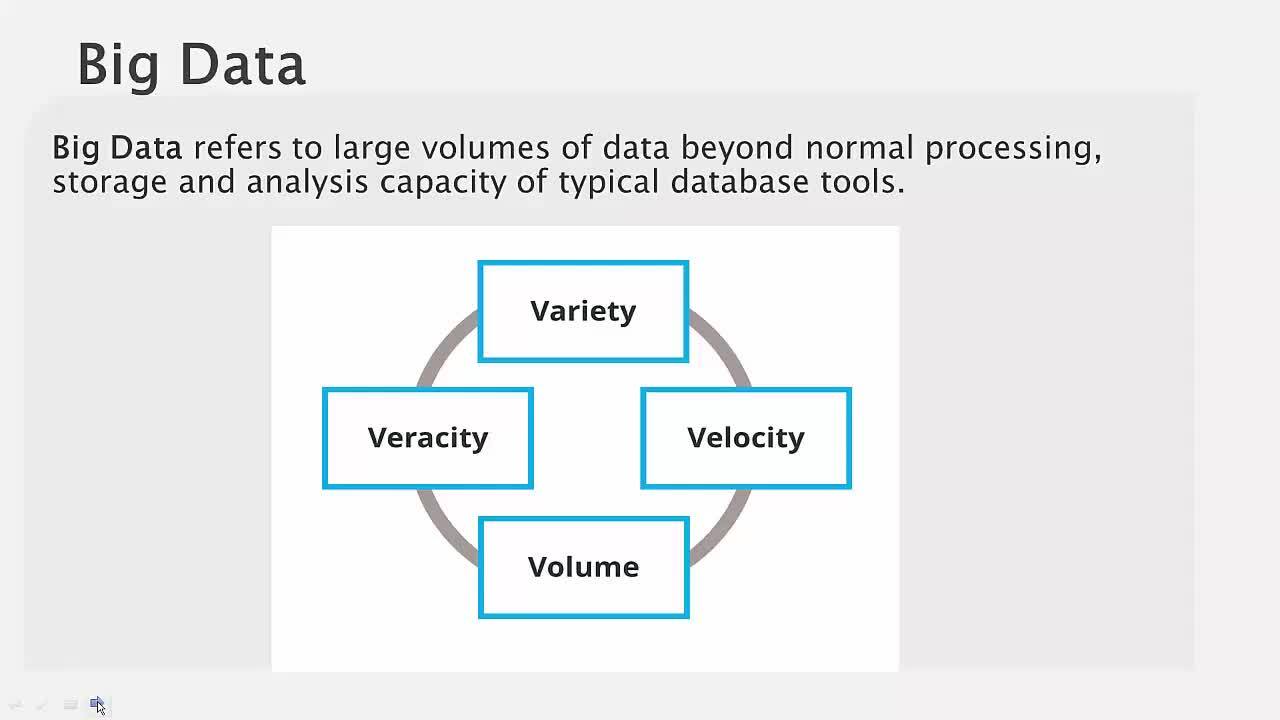 Big Data

Big Data refers to large volumes of data beyond normal processing, storage and analysis capacity of typical database tools.

Variety

Veracity

Velocity

Volume